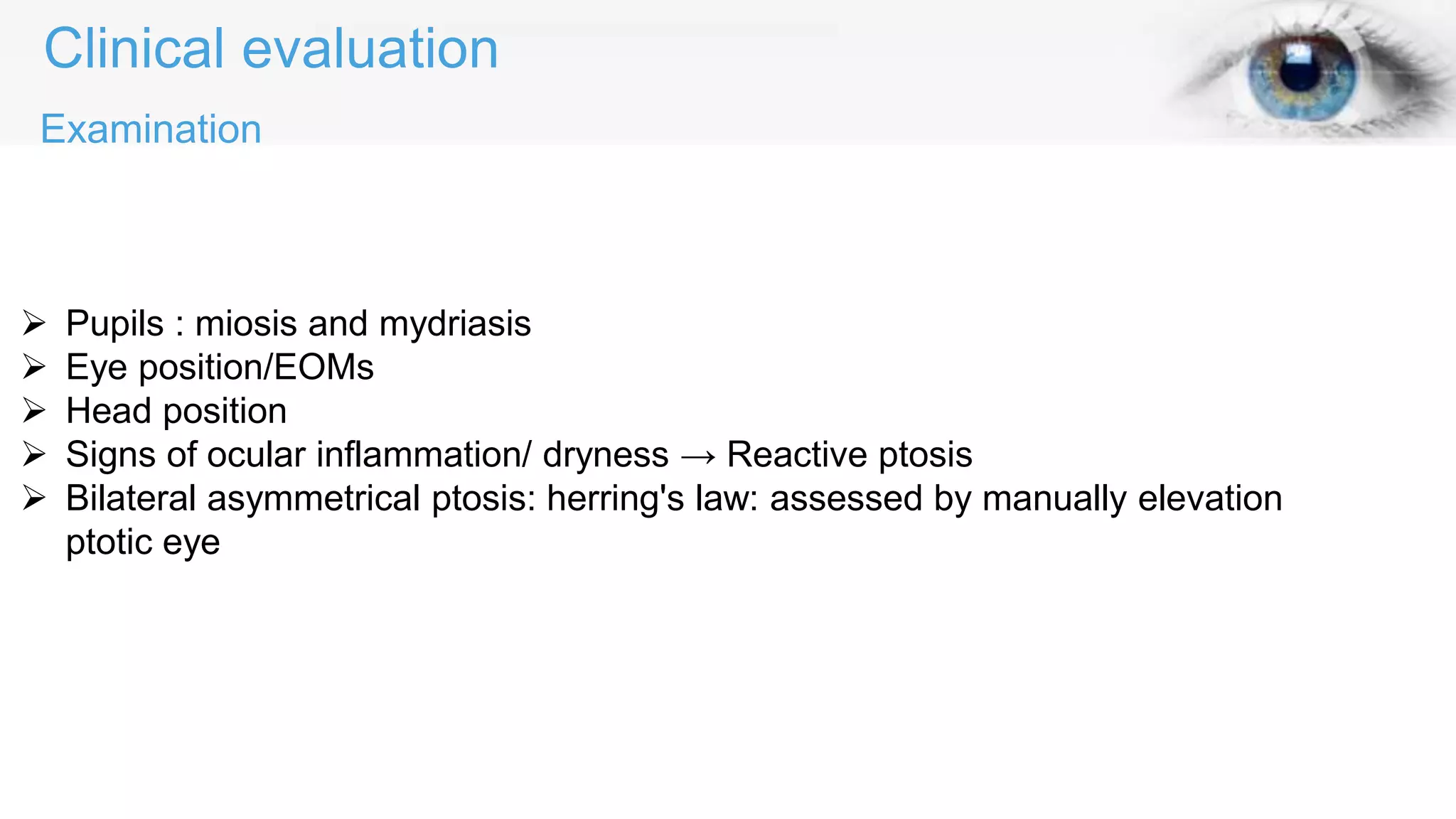 Clinical evaluation

Examination

➢ Pupils : miosis and mydriasis
➢ Eye position/EOMs
➢ Head position
➢ Signs of ocular inflammation/ dryness → Reactive ptosis
➢ Bilateral asymmetrical ptosis: herring's law: assessed by manually elevation ptotic eye